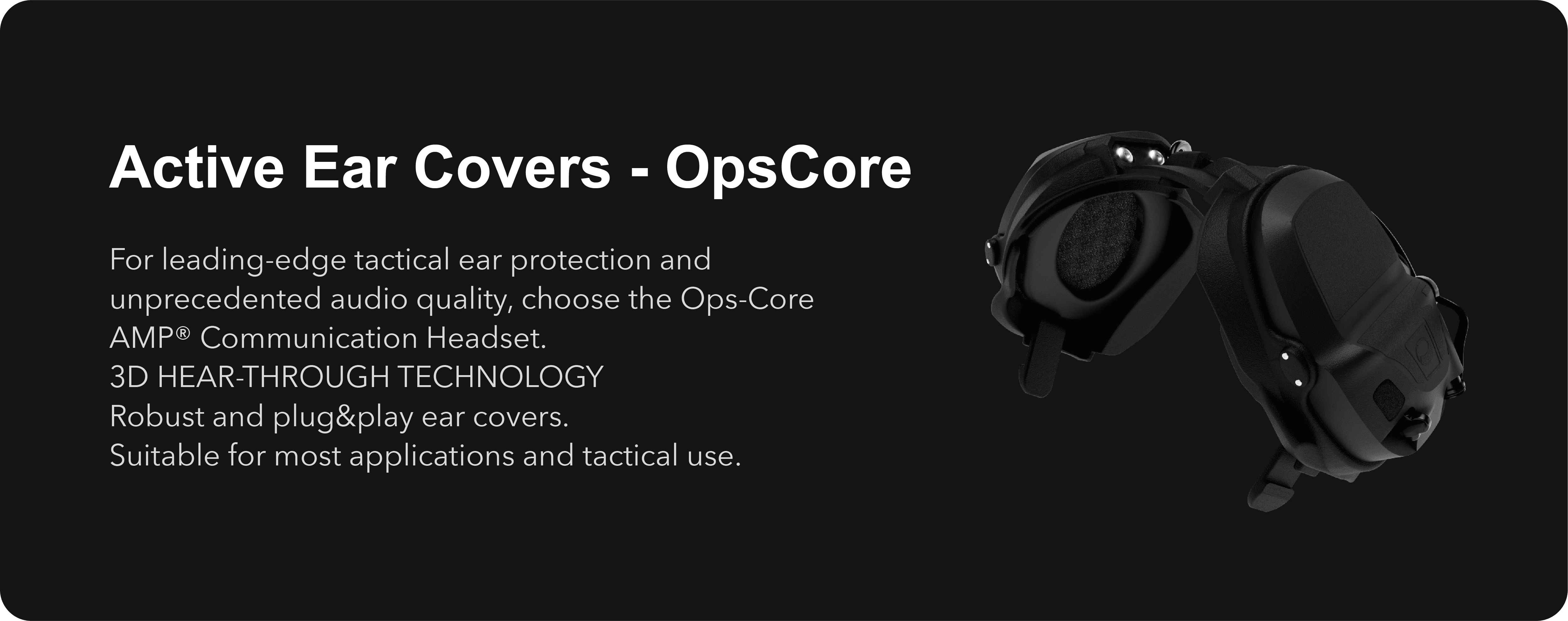 Active Ear Covers - OpsCore

For leading-edge tactical ear protection and unprecedented audio quality, choose the Ops-Core AMP® Communication Headset.
3D HEAR-THROUGH TECHNOLOGY
Robust and plug&play ear covers.
Suitable for most applications and tactical use.